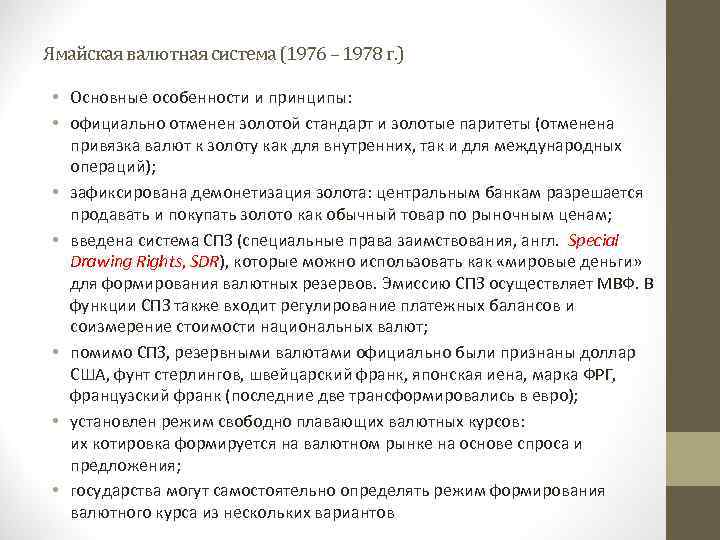 Ямайская валютная система (1976 – 1978 г.)

• Основные особенности и принципы:
• официально отменен золотой стандарт и золотые паритеты (отменена привязка валют к золоту как для внутренних, так и для международных операций);
• зафиксирована демонетизация золота: центральным банкам разрешается продавать и покупать золото как обычный товар по рыночным ценам;
• введена система СПЗ (специальные права заимствования, англ. Special Drawing Rights, SDR), которые можно использовать как «мировые деньги» для формирования валютных резервов. Эмиссию СПЗ осуществляет МВФ. В функции СПЗ также входит регулирование платежных балансов и соизмерение стоимости национальных валют;
• помимо СПЗ, резервными валютами официально были признаны доллар США, фунт стерлингов, швейцарский франк, японская иена, марка ФРГ, французский франк (последние две трансформировались в евро);
• установлен режим свободно плавающих валютных курсов: их котировка формируется на валютном рынке на основе спроса и предложения;
• государства могут самостоятельно определять режим формирования валютного курса из нескольких вариантов